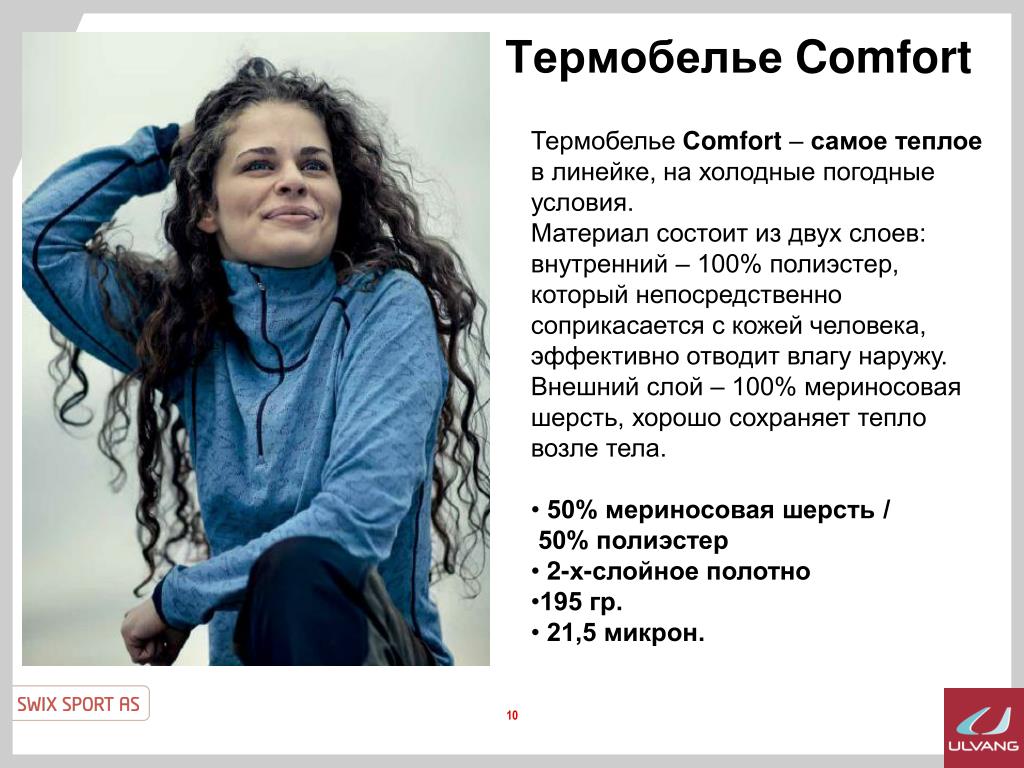 Термобелье Comfort

Термобелье Comfort – самое теплое в линейке, на холодные погодные условия.
Материал состоит из двух слоев: внутренний – 100% полиэстер, который непосредственно соприкасается с кожей человека, эффективно отводит влагу наружу. Внешний слой – 100% мериносовая шерсть, хорошо сохраняет тепло возле тела.

• 50% мериносовая шерсть / 50% полиэстер
• 2-х-слойное полотно
•195 гр.
• 21,5 микрон.

SWIX SPORT AS

10

ULVANG